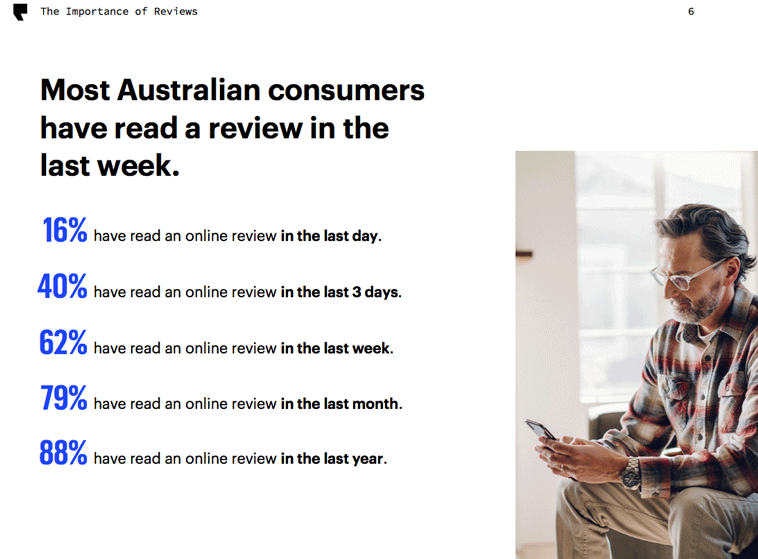 The Importance of Reviews 6

Most Australian consumers have read a review in the last week.

16% have read an online review in the last day.

40% have read an online review in the last 3 days.

62% have read an online review in the last week.

79% have read an online review in the last month.

88% have read an online review in the last year.